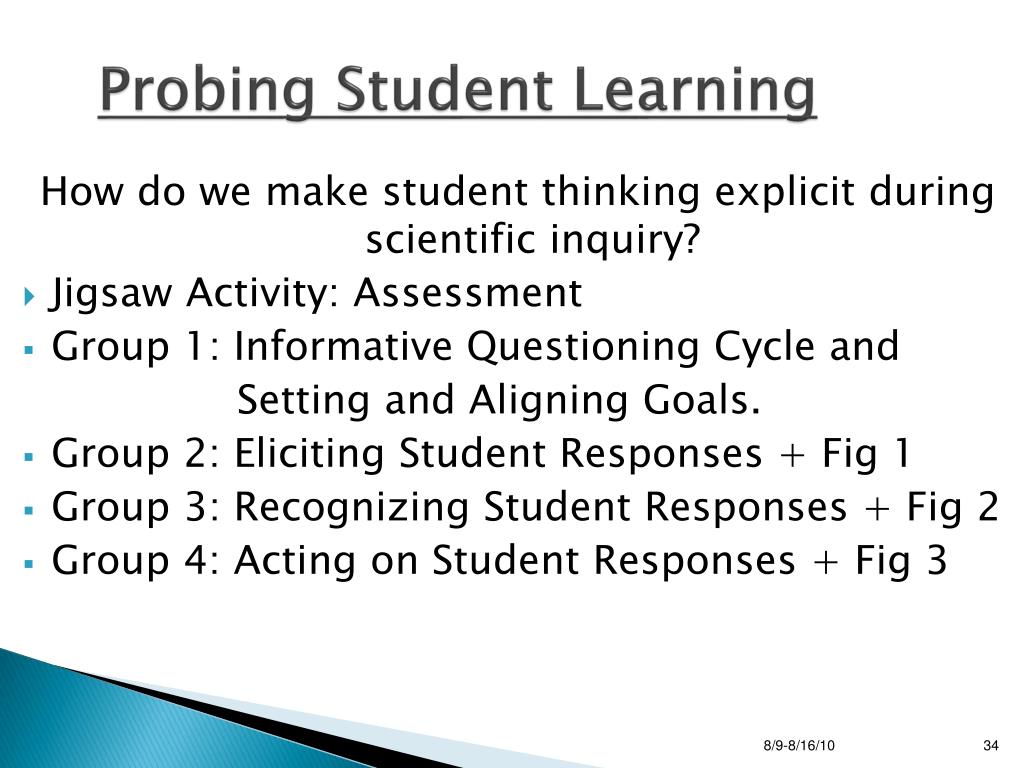 Probing Student Learning

How do we make student thinking explicit during scientific inquiry?

Jigsaw Activity: Assessment
Group 1: Informative Questioning Cycle and Setting and Aligning Goals.
Group 2: Eliciting Student Responses + Fig 1
Group 3: Recognizing Student Responses + Fig 2
Group 4: Acting on Student Responses + Fig 3

8/9-8/16/10

34